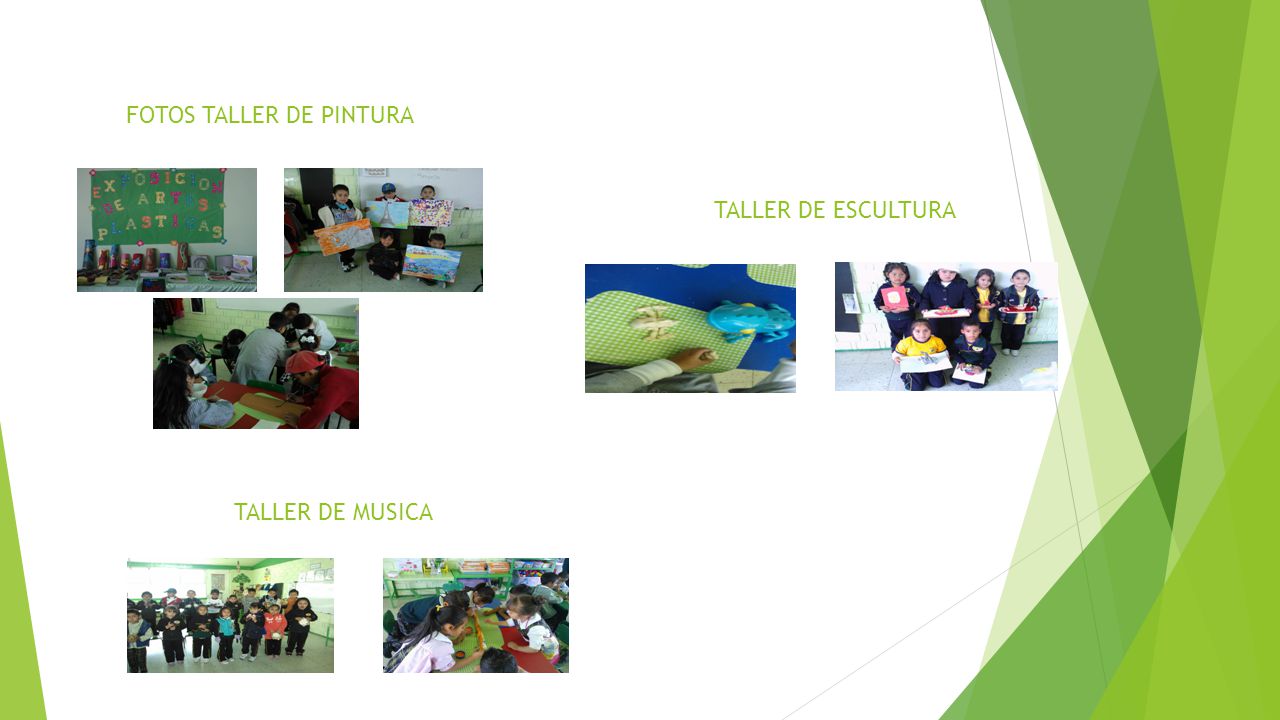 FOTOS TALLER DE PINTURA

EXPOSICION DE ARTES PLASTICAS

TALLER DE ESCULTURA

TALLER DE MUSICA